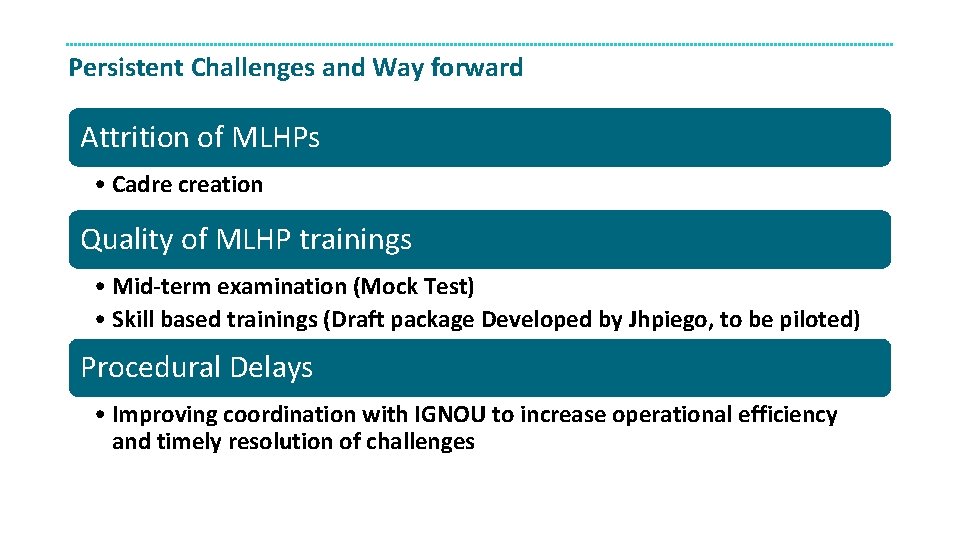 Persistent Challenges and Way forward

Attrition of MLHPs

• Cadre creation

Quality of MLHP trainings

• Mid-term examination (Mock Test)
• Skill based trainings (Draft package Developed by Jhpiego, to be piloted)

Procedural Delays

• Improving coordination with IGNOU to increase operational efficiency and timely resolution of challenges